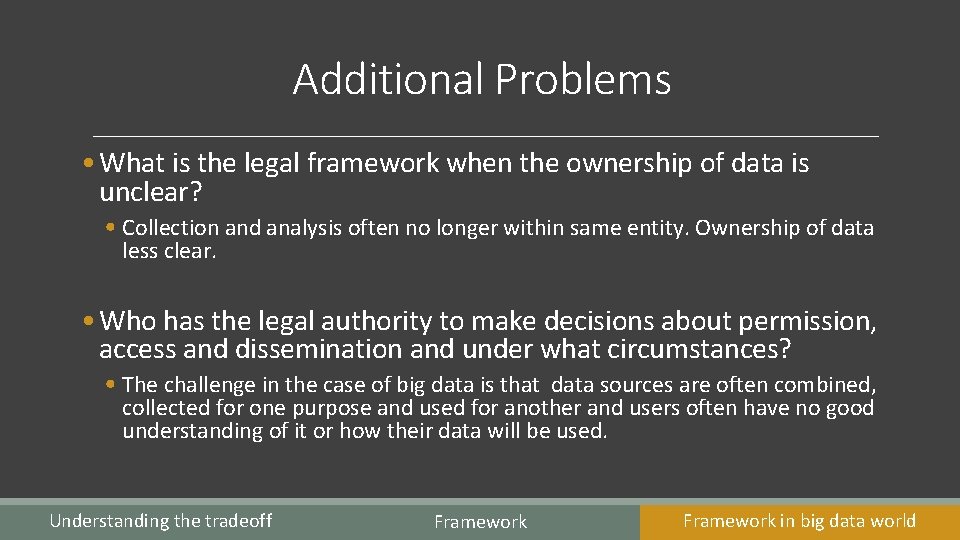 Additional Problems

• What is the legal framework when the ownership of data is unclear?

• Collection and analysis often no longer within same entity. Ownership of data less clear.

• Who has the legal authority to make decisions about permission, access and dissemination and under what circumstances?

• The challenge in the case of big data is that data sources are often combined, collected for one purpose and used for another and users often have no good understanding of it or how their data will be used.

Understanding the tradeoff

Framework

Framework in big data world